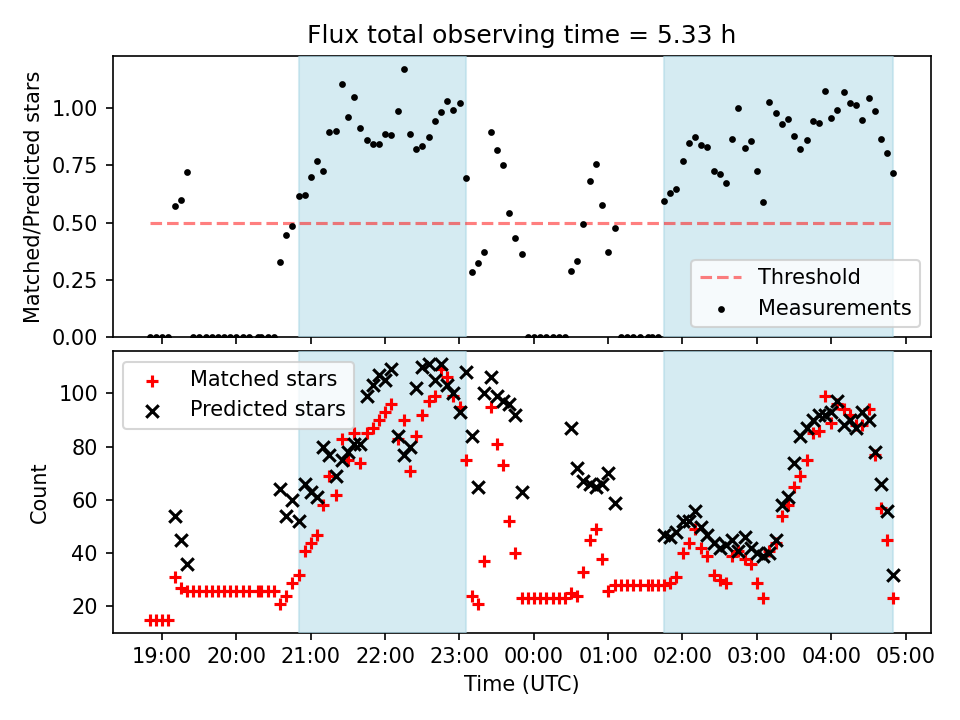 Flux total observing time = 5.33 h

Matched/Predicted stars

1.00
0.75
0.50
0.25
0.00

Threshold
Measurements

Matched stars
Predicted stars

Count

100
80
60
40
20

19:00 20:00 21:00 22:00 23:00 00:00 01:00 02:00 03:00 04:00 05:00

Time (UTC)